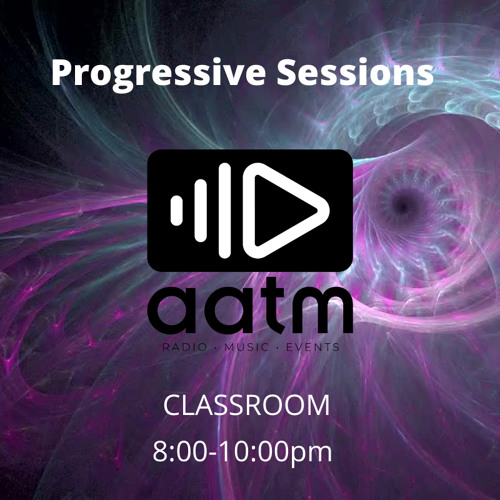 Progressive Sessions

aatm
RADIO · MUSIC · EVENTS

CLASSROOM

8:00-10:00pm